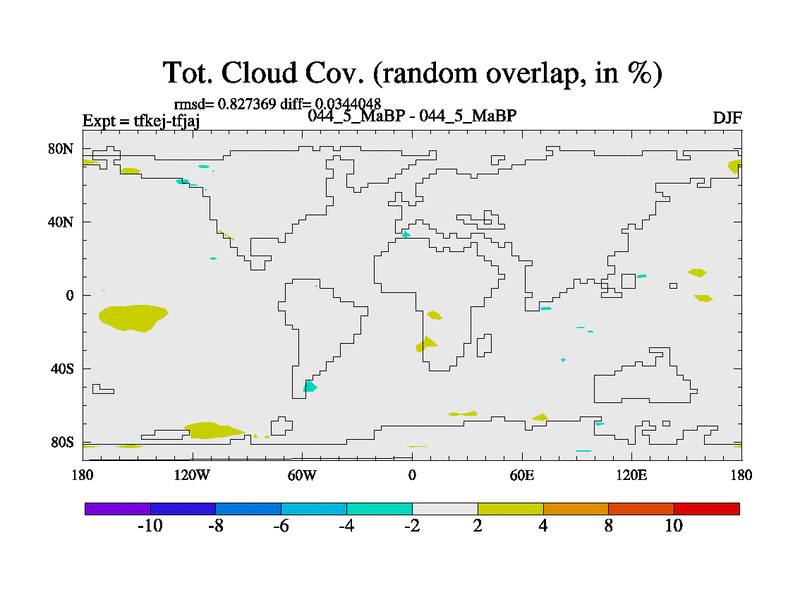 Tot. Cloud Cov. (random overlap, in %)

rmsd= 0.827369 diff= 0.0344048

Expt = tfkej-tfjaj

044_5_MaBP - 044_5_MaBP

DJF

80N
40N
0
40S
80S

180 120W 60W 0 60E 120E 180

-10 -8 -6 -4 -2 2 4 8 10